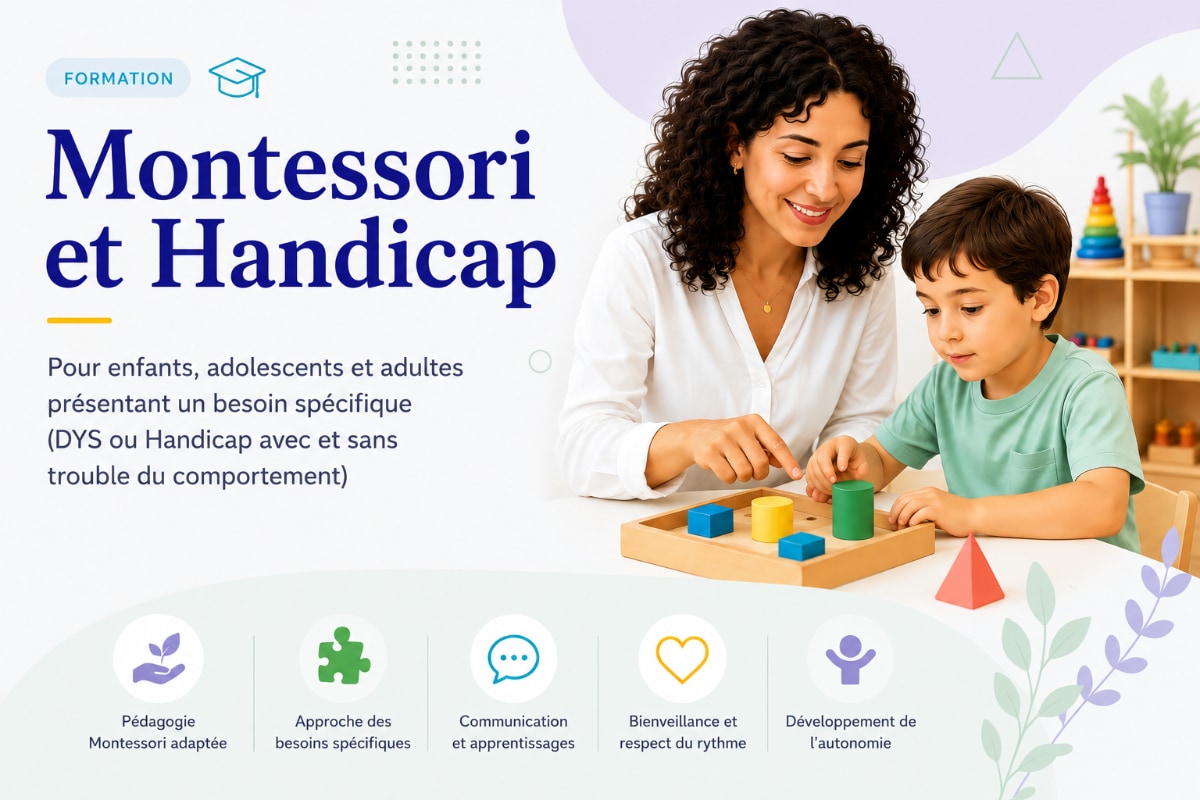 FORMATION

Montessori et Handicap

Pour enfants, adolescents et adultes présentant un besoin spécifique (DYS ou Handicap avec et sans trouble du comportement)

Pédagogie Montessori adaptée

Approche des besoins spécifiques

Communication et apprentissages

Bienveillance et respect du rythme

Développement de l'autonomie